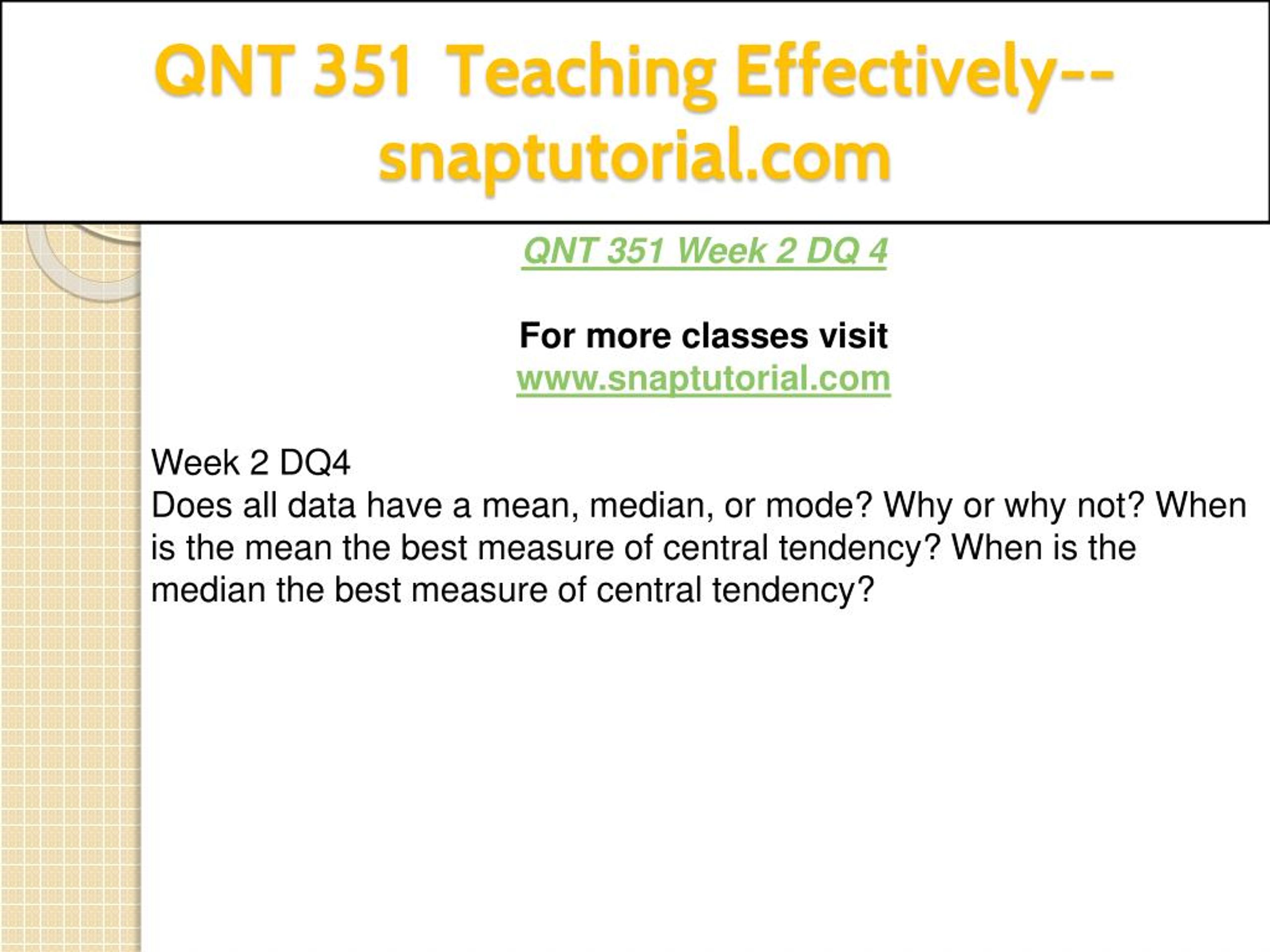 QNT 351 Teaching Effectively--snaptutorial.com

QNT 351 Week 2 DQ 4

For more classes visit
www.snaptutorial.com

Week 2 DQ4
Does all data have a mean, median, or mode? Why or why not? When is the mean the best measure of central tendency? When is the median the best measure of central tendency?